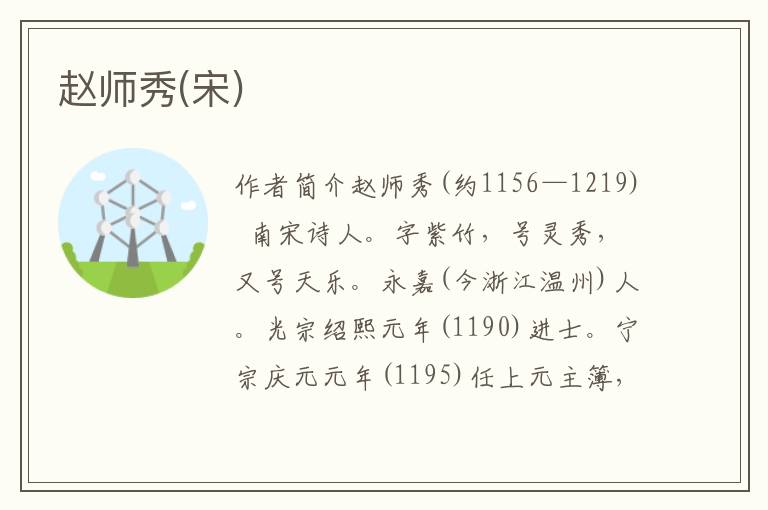 赵师秀(宋)

作者简介赵师秀(约1156—1219) 南宋诗人。字紫竹，号灵秀，又号天乐。永嘉(今浙江温州)人。光宗绍熙元年(1190)进士。宁宗庆元元年(1195)任上元主簿，